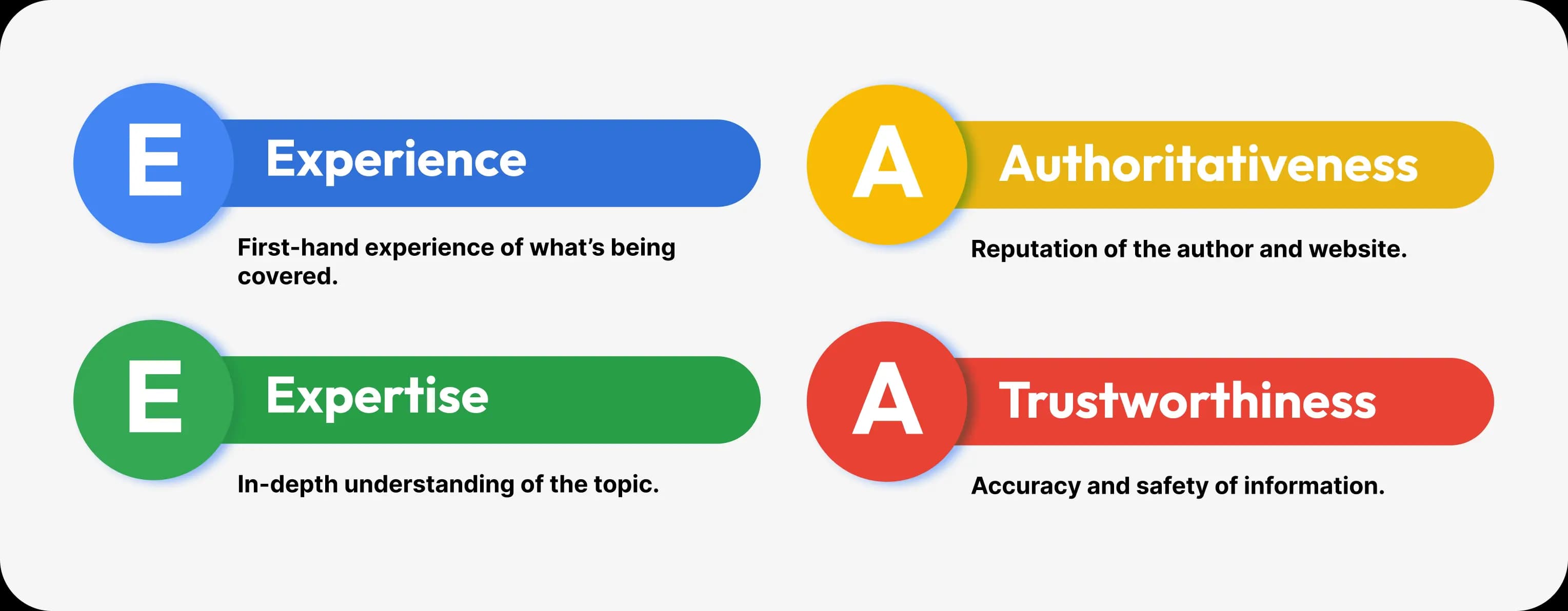 E
Experience

First-hand experience of what's being covered.

E
Expertise

In-depth understanding of the topic.

A
Authoritativeness

Reputation of the author and website.

A
Trustworthiness

Accuracy and safety of information.